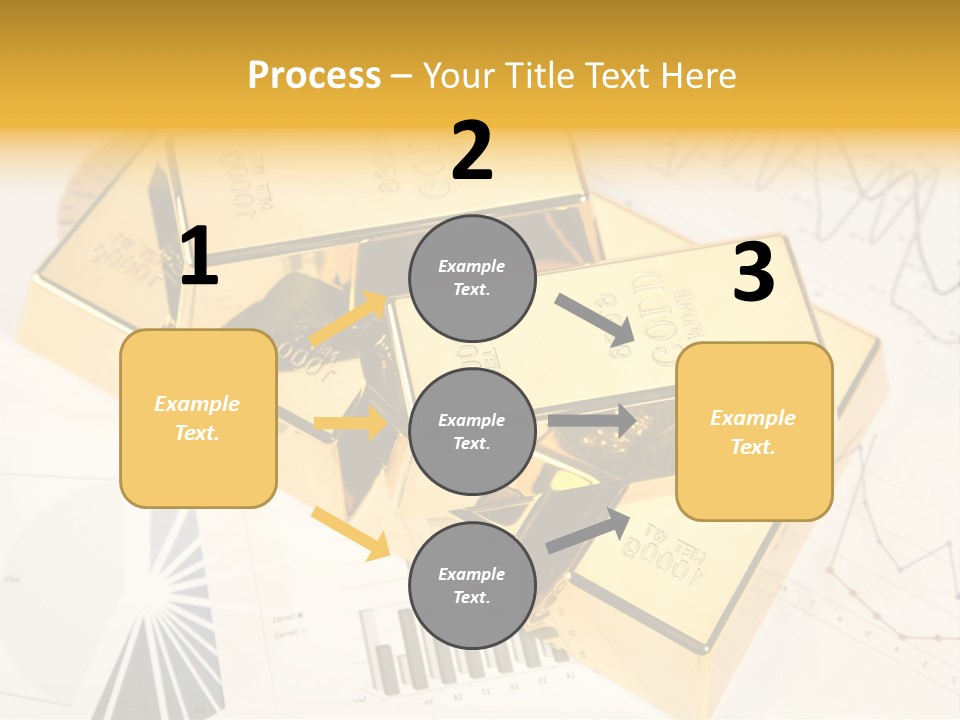 Process – Your Title Text Here

1

Example Text.

2

Example Text.

Example Text.

Example Text.

3

Example Text.